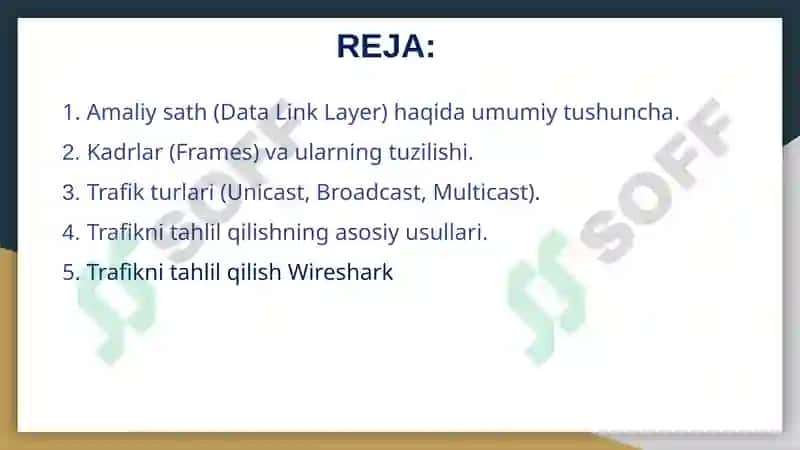 REJA:

1. Amaliy sath (Data Link Layer) haqida umumiy tushuncha.
2. Kadrlar (Frames) va ularning tuzilishi.
3. Trafik turlari (Unicast, Broadcast, Multicast).
4. Trafikni tahlil qilishning asosiy usullari.
5. Trafikni tahlil qilish Wireshark

SOFF
SOFF